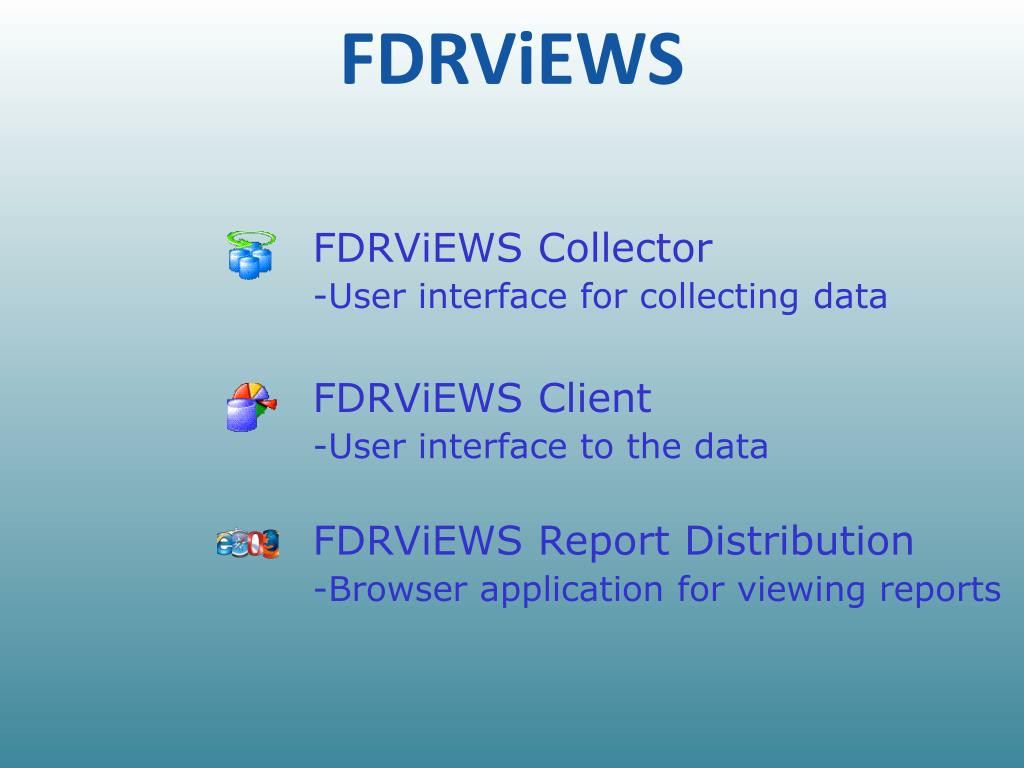 FDRViEWS

FDRViEWS Collector
-User interface for collecting data

FDRViEWS Client
-User interface to the data

FDRViEWS Report Distribution
-Browser application for viewing reports